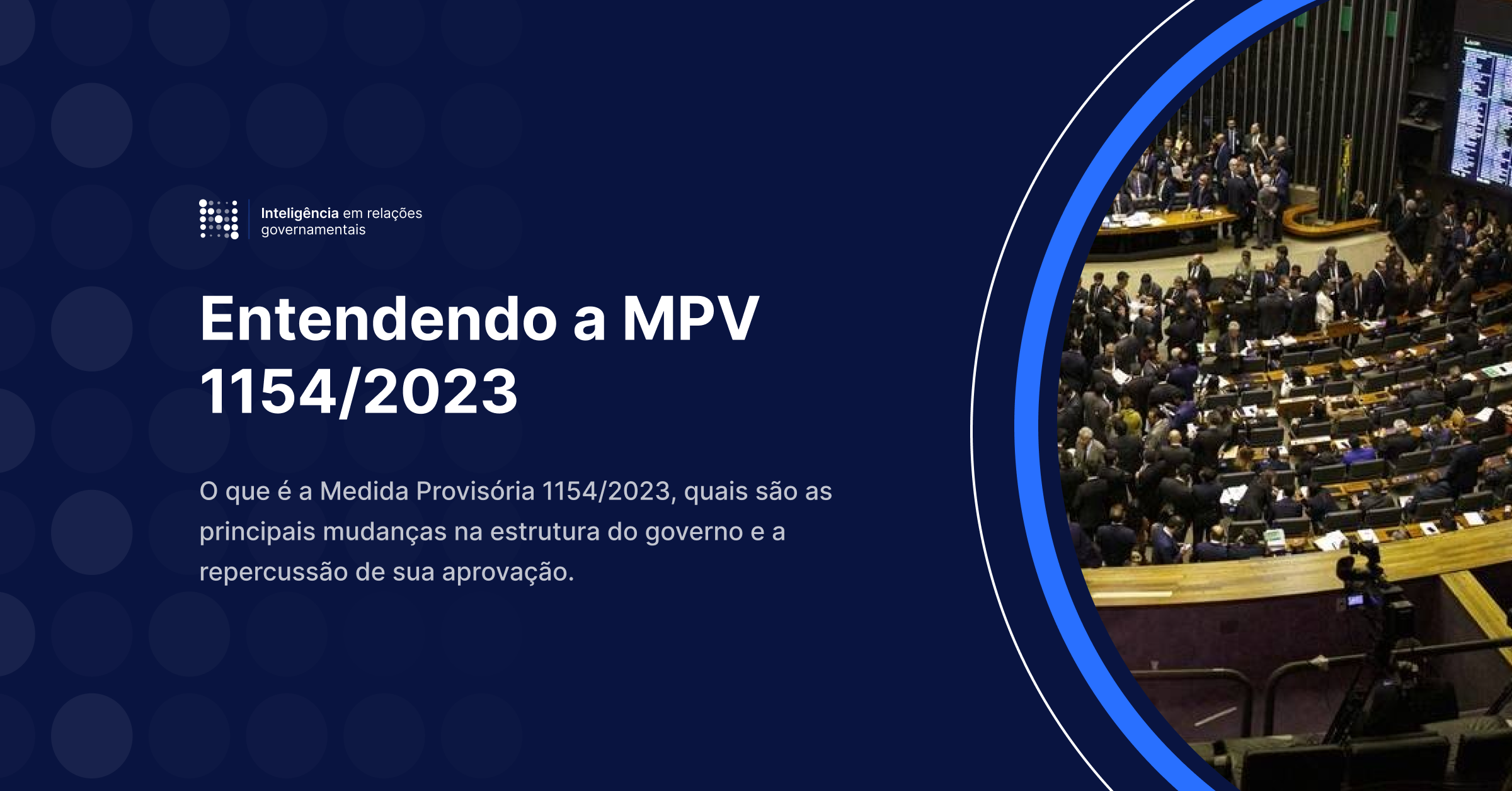 Inteligência em relações governamentais

Entendendo a MPV 1154/2023

O que é a Medida Provisória 1154/2023, quais são as principais mudanças na estrutura do governo e a repercussão de sua aprovação.